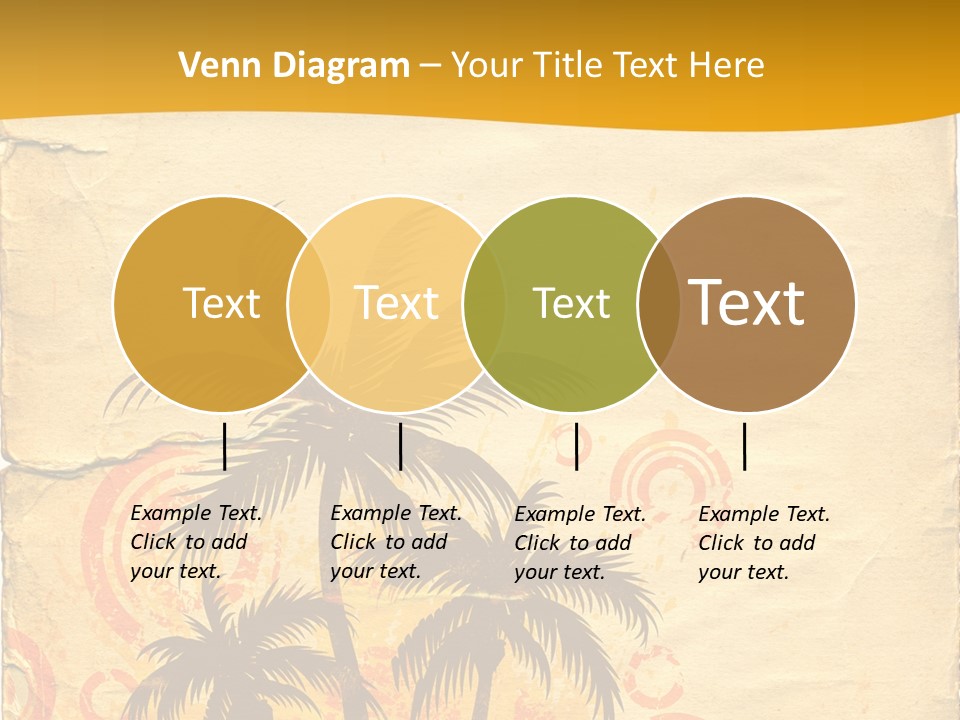 Venn Diagram – Your Title Text Here

Text

Text

Text

Text

Example Text. Click to add your text.

Example Text. Click to add your text.

Example Text. Click to add your text.

Example Text. Click to add your text.